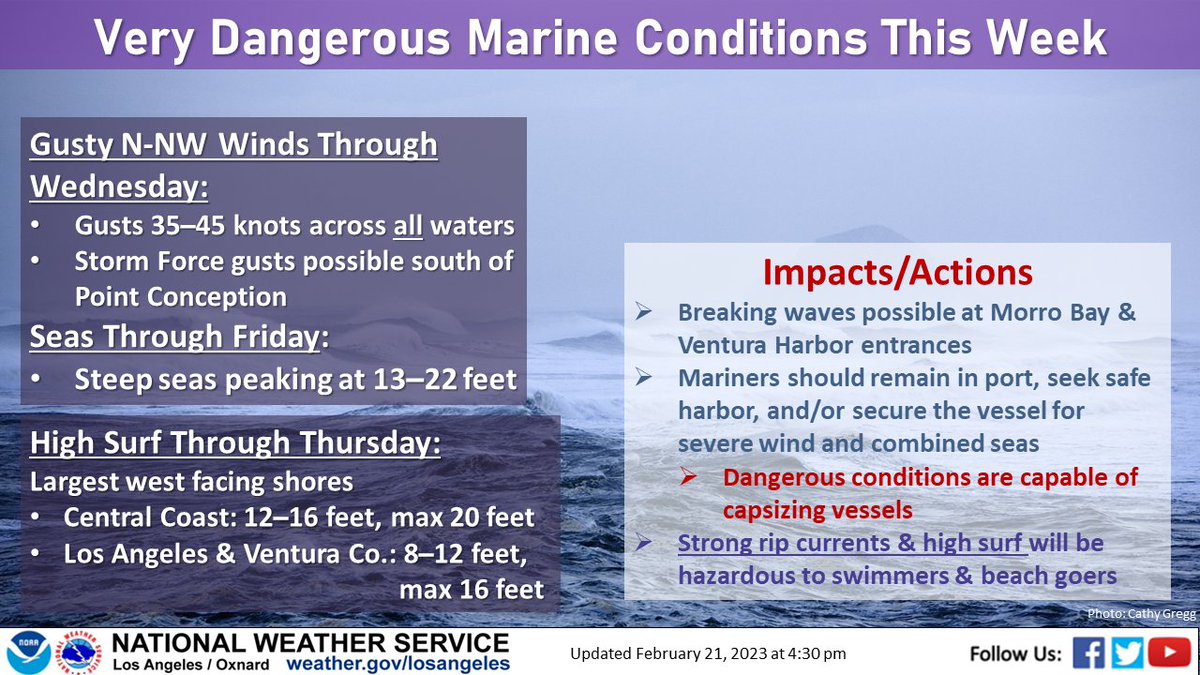 Very Dangerous Marine Conditions This Week

Gusty N-NW Winds Through Wednesday:
• Gusts 35–45 knots across all waters
• Storm Force gusts possible south of Point Conception

Seas Through Friday:
• Steep seas peaking at 13–22 feet

High Surf Through Thursday:
Largest west facing shores
• Central Coast: 12–16 feet, max 20 feet
• Los Angeles & Ventura Co.: 8–12 feet, max 16 feet

Impacts/Actions
➢ Breaking waves possible at Morro Bay & Ventura Harbor entrances
➢ Mariners should remain in port, seek safe harbor, and/or secure the vessel for severe wind and combined seas
➢ Dangerous conditions are capable of capsizing vessels
➢ Strong rip currents & high surf will be hazardous to swimmers & beach goers

Photo: Cathy Gregg

NOAA
NATIONAL WEATHER SERVICE
Los Angeles / Oxnard weather.gov/losangeles

Updated February 21, 2023 at 4:30 pm

Follow Us: